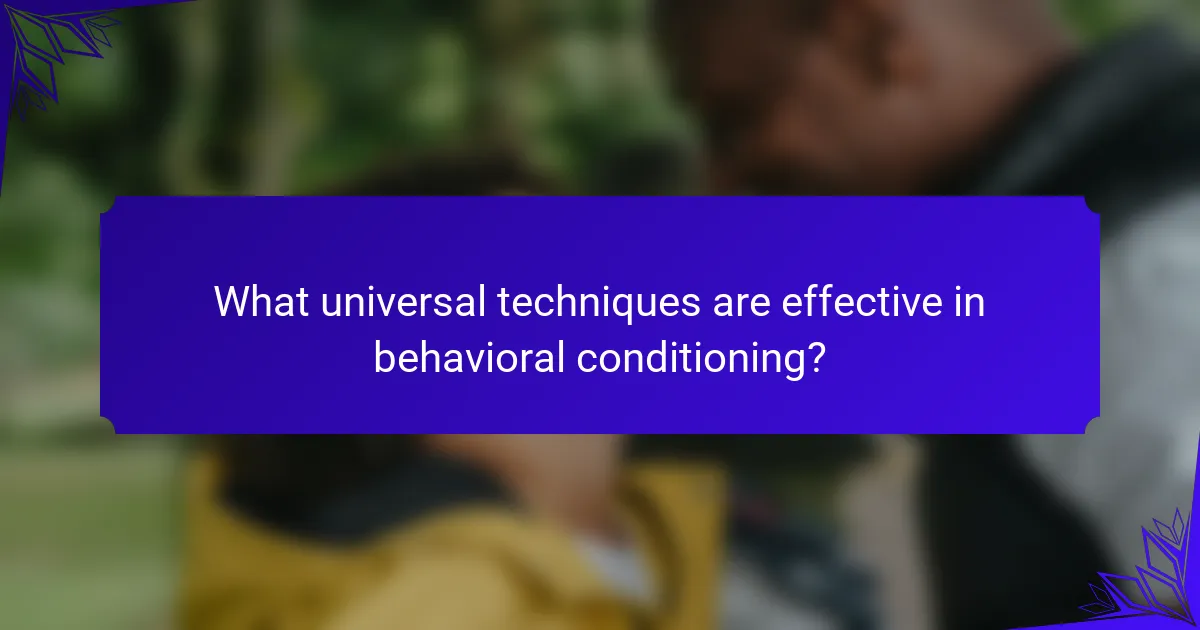 What universal techniques are effective in behavioral conditioning?